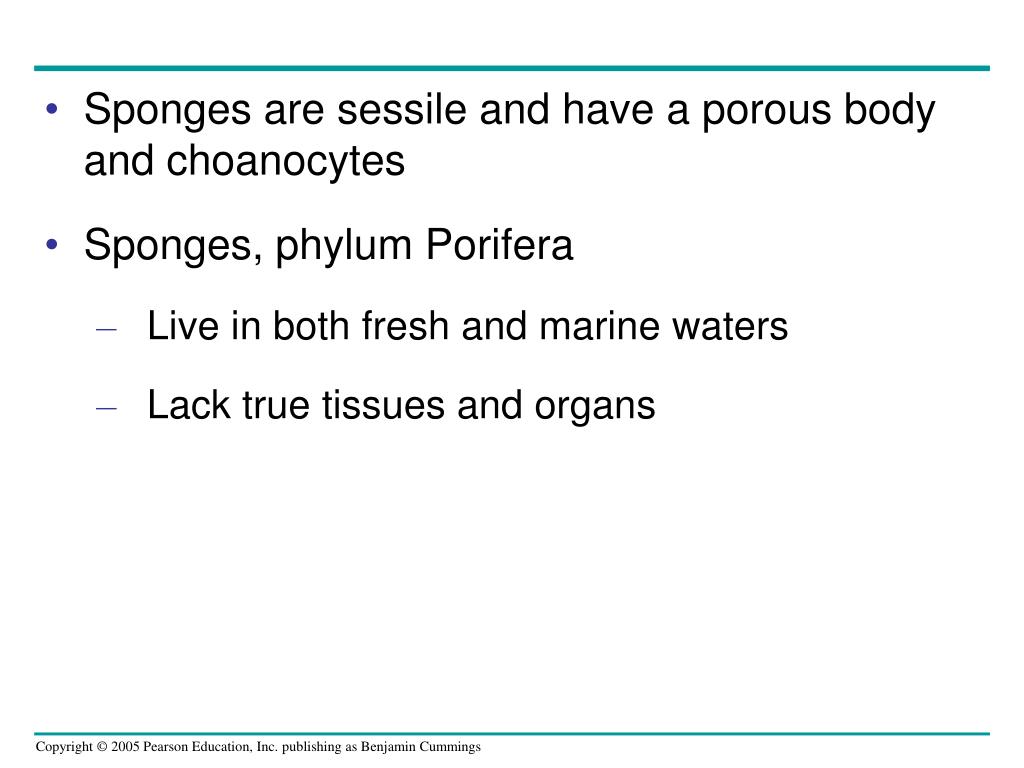 • Sponges are sessile and have a porous body and choanocytes

• Sponges, phylum Porifera

– Live in both fresh and marine waters

– Lack true tissues and organs

Copyright © 2005 Pearson Education, Inc. publishing as Benjamin Cummings